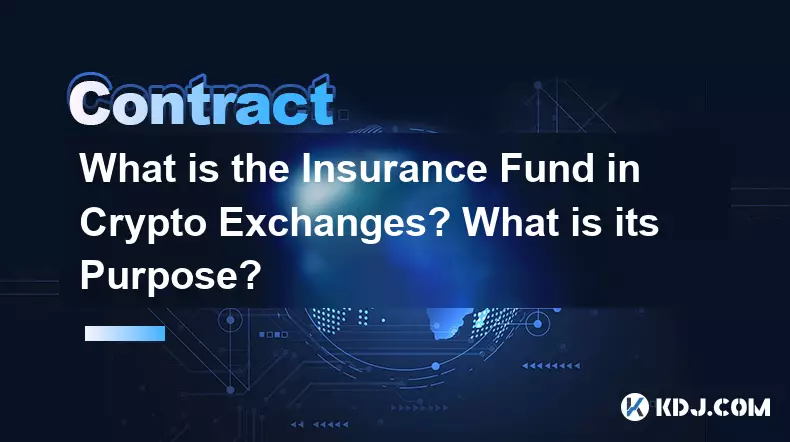 Contract

What is the Insurance Fund in Crypto Exchanges? What is its Purpose?

KDJ.COM